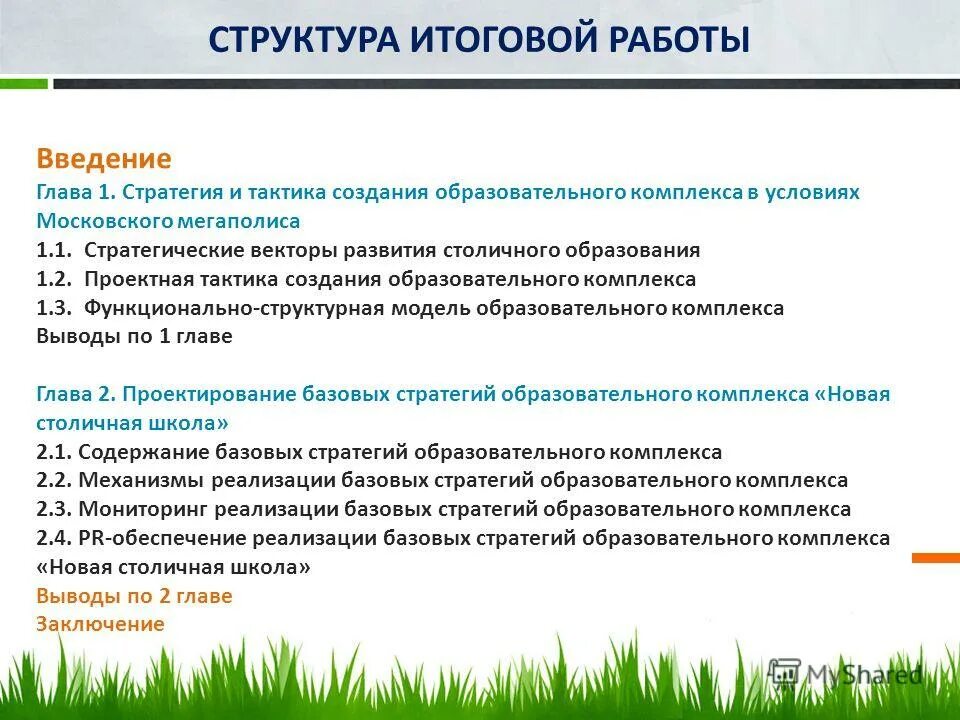 СТРУКТУРА ИТОГОВОЙ РАБОТЫ

Введение
Глава 1. Стратегия и тактика создания образовательного комплекса в условиях Московского мегаполиса
1.1. Стратегические векторы развития столичного образования
1.2. Проектная тактика создания образовательного комплекса
1.3. Функционально-структурная модель образовательного комплекса
Выводы по 1 главе

Глава 2. Проектирование базовых стратегий образовательного комплекса «Новая столичная школа»
2.1. Содержание базовых стратегий образовательного комплекса
2.2. Механизмы реализации базовых стратегий образовательного комплекса
2.3. Мониторинг реализации базовых стратегий образовательного комплекса
2.4. PR-обеспечение реализации базовых стратегий образовательного комплекса «Новая столичная школа»
Выводы по 2 главе
Заключение

MyShared